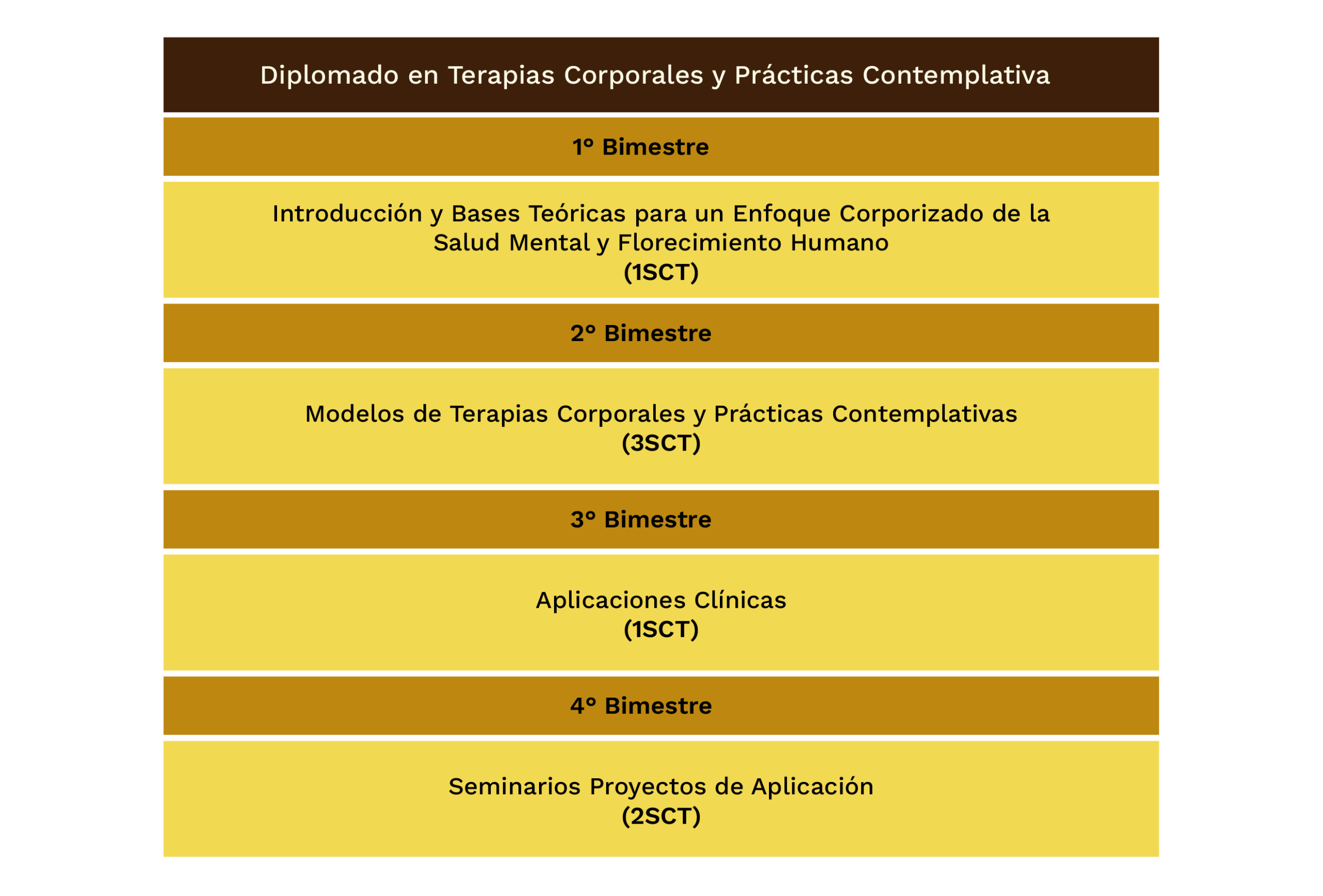 Diplomado en Terapias Corporales y Prácticas Contemplativa

1° Bimestre

Introducción y Bases Teóricas para un Enfoque Corporizado de la Salud Mental y Florecimiento Humano
(1SCT)

2° Bimestre

Modelos de Terapias Corporales y Prácticas Contemplativas
(3SCT)

3° Bimestre

Aplicaciones Clínicas
(1SCT)

4° Bimestre

Seminarios Proyectos de Aplicación
(2SCT)